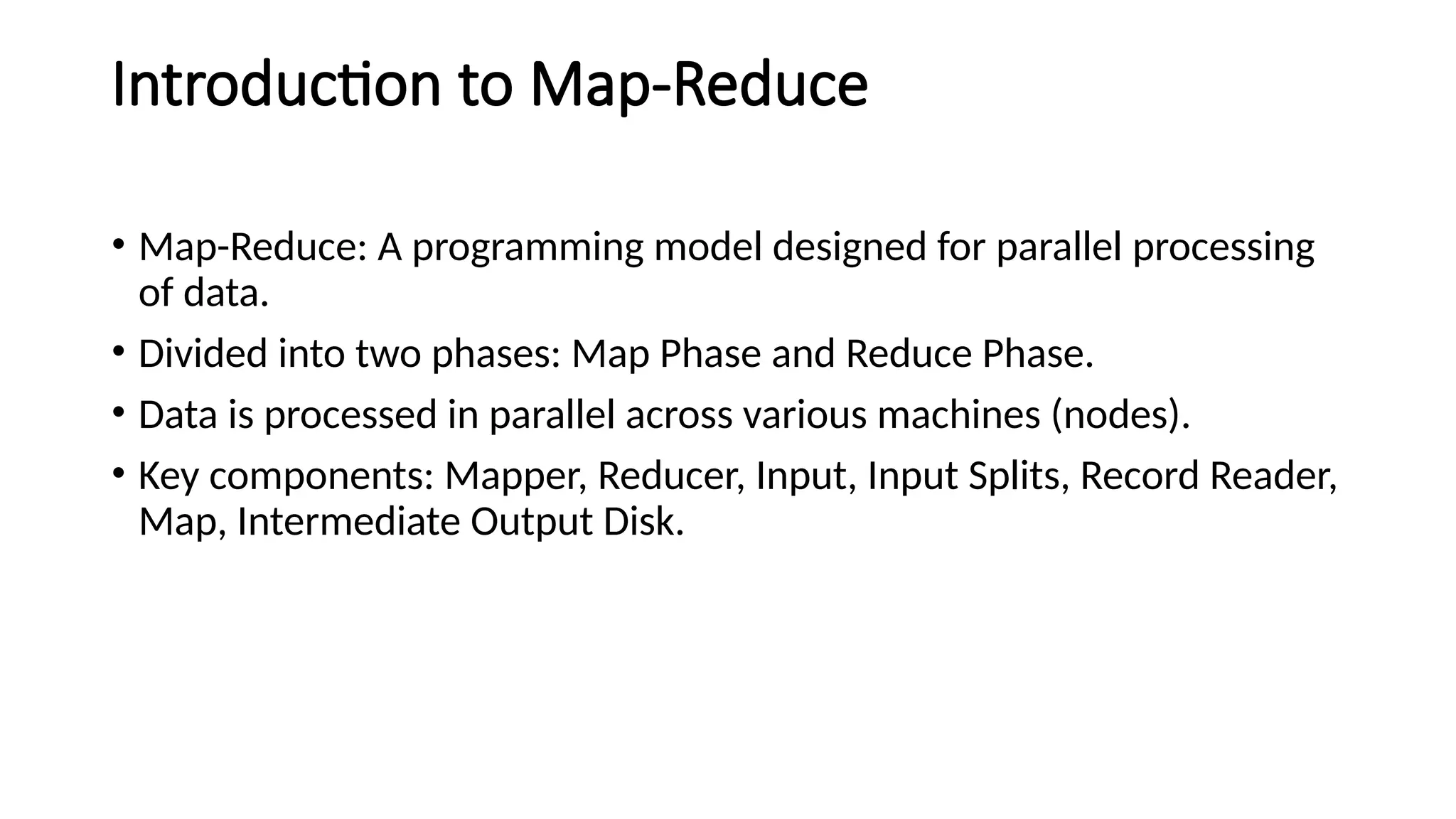 Introduction to Map-Reduce

• Map-Reduce: A programming model designed for parallel processing of data.

• Divided into two phases: Map Phase and Reduce Phase.

• Data is processed in parallel across various machines (nodes).

• Key components: Mapper, Reducer, Input, Input Splits, Record Reader, Map, Intermediate Output Disk.